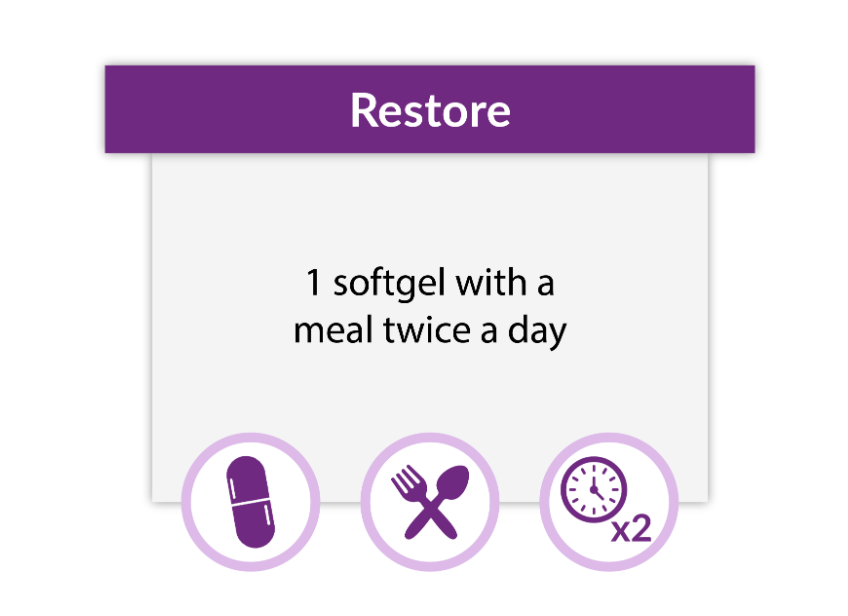 Restore

1 softgel with a meal twice a day

x2